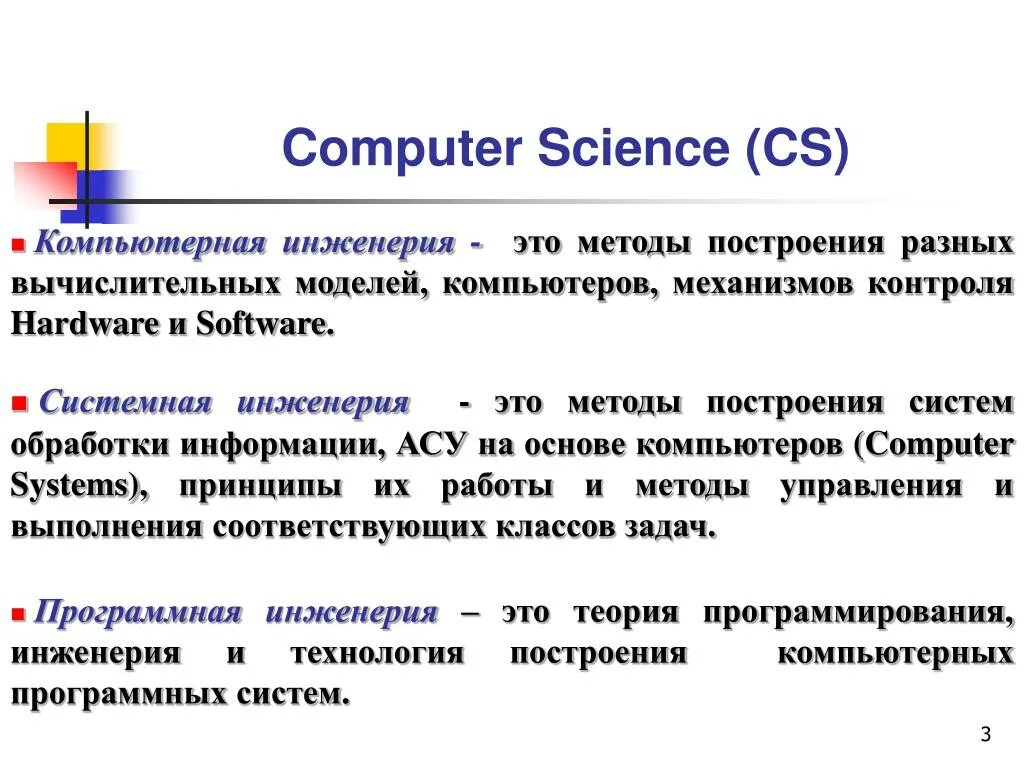 Computer Science (CS)

Компьютерная инженерия - это методы построения разных вычислительных моделей, компьютеров, механизмов контроля Hardware и Software.

Системная инженерия - это методы построения систем обработки информации, АСУ на основе компьютеров (Computer Systems), принципы их работы и методы управления и выполнения соответствующих классов задач.

Программная инженерия – это теория программирования, инженерия и технология построения компьютерных программных систем.

3